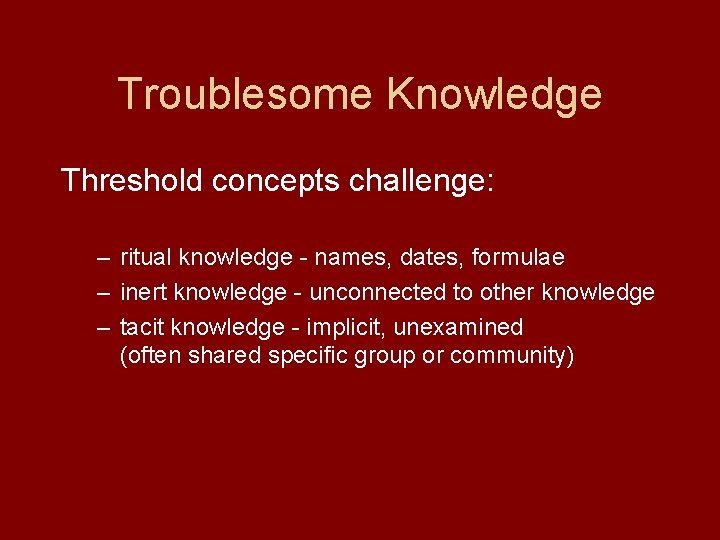 Troublesome Knowledge

Threshold concepts challenge:

– ritual knowledge - names, dates, formulae
– inert knowledge - unconnected to other knowledge
– tacit knowledge - implicit, unexamined (often shared specific group or community)